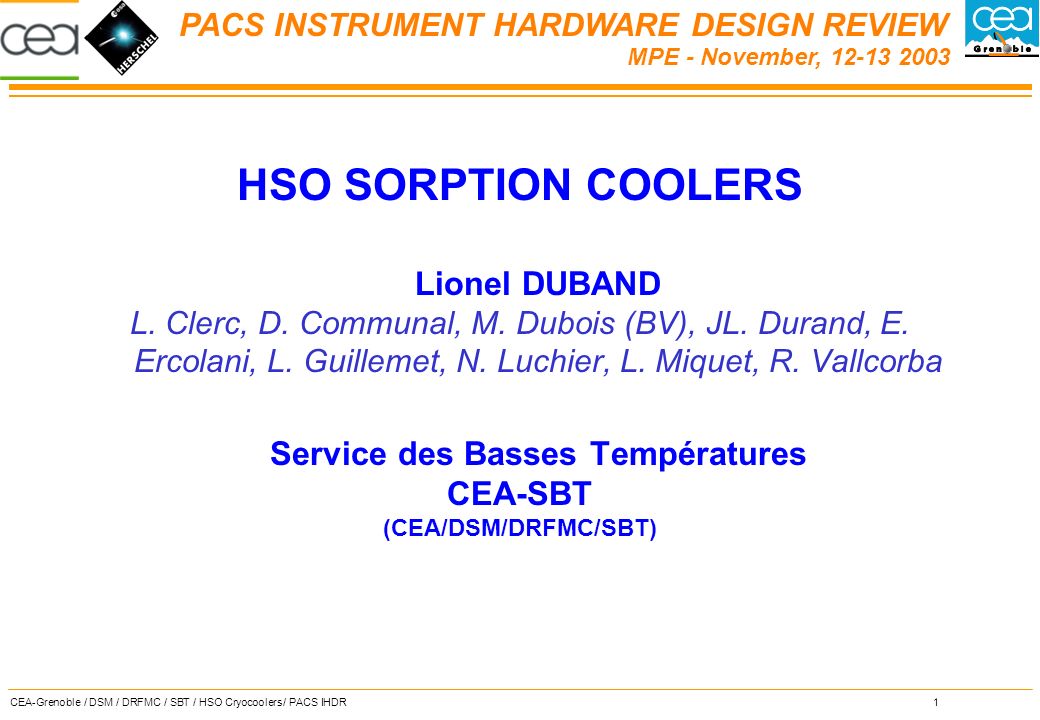 cea

esa HERSCHEL

PACS INSTRUMENT HARDWARE DESIGN REVIEW
MPE - November, 12-13 2003

cea Grenoble

HSO SORPTION COOLERS

Lionel DUBAND
L. Clerc, D. Communal, M. Dubois (BV), JL. Durand, E. Ercolani, L. Guillemet, N. Luchier, L. Miquet, R. Vallcorba

Service des Basses Températures
CEA-SBT
(CEA/DSM/DRFMC/SBT)

CEA-Grenoble / DSM / DRFMC / SBT / HSO Cryocoolers/ PACS IHDR

1